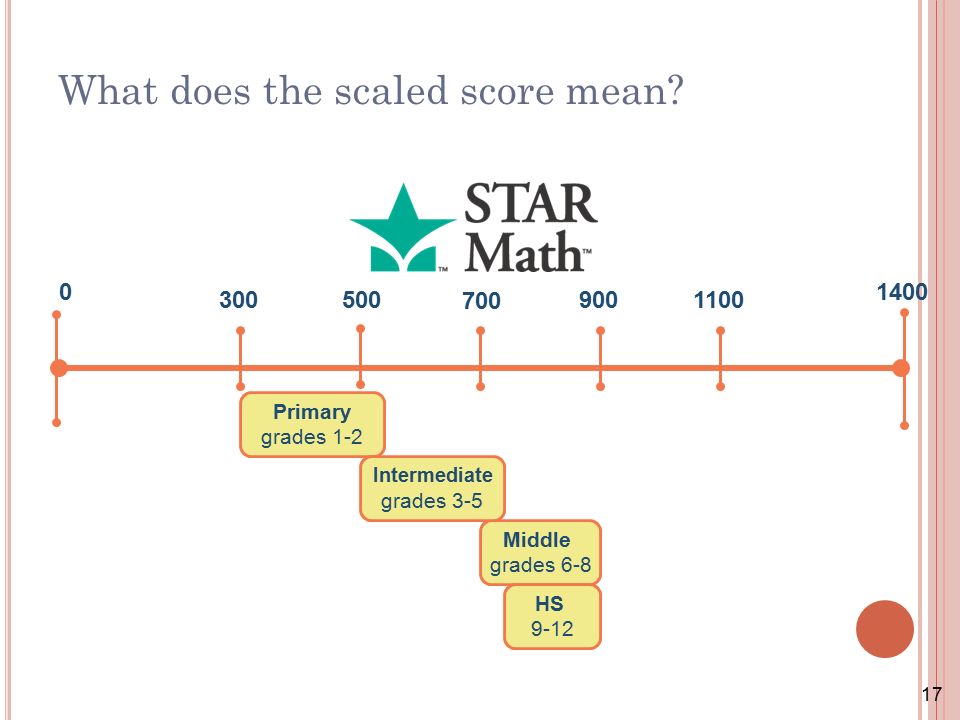 What does the scaled score mean?

STAR Math™

0

300

500

700

900

1100

1400

Primary
grades 1-2

Intermediate
grades 3-5

Middle
grades 6-8

HS
9-12

17